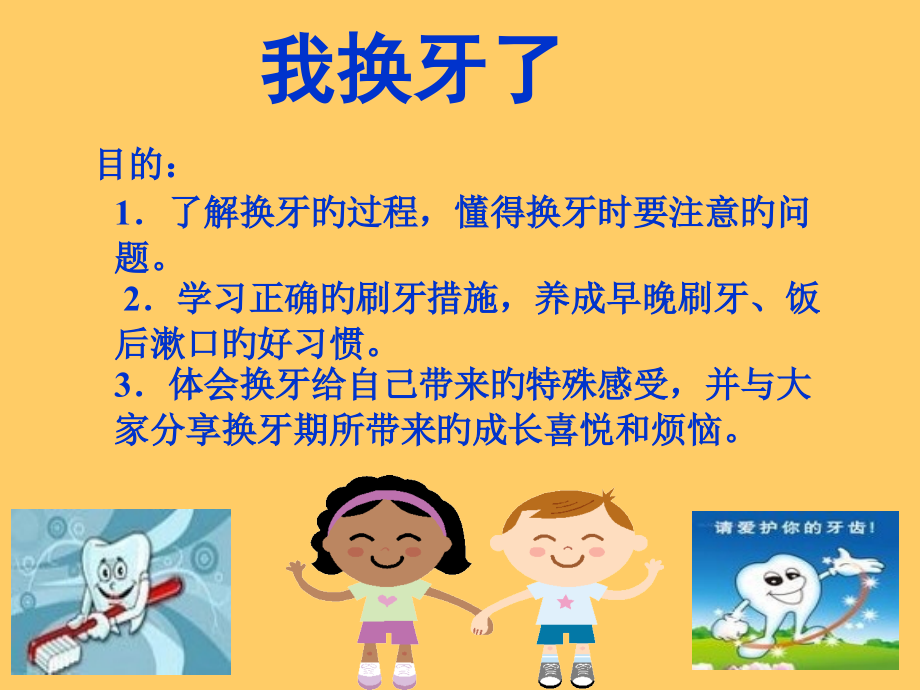 我换牙了

目的：

1．了解换牙的过程，懂得换牙时要注意的问题。

2．学习正确的刷牙措施，养成早晚刷牙、饭后漱口的好习惯。

3．体会换牙给自己带来的特殊感受，并与大家分享换牙期所带来的成长喜悦和烦恼。

请爱护你的牙齿！